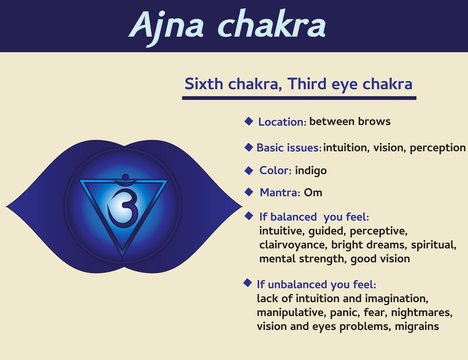 Ajna chakra

Sixth chakra, Third eye chakra

Location: between brows

Basic issues: intuition, vision, perception

Color: indigo

Mantra: Om

If balanced you feel:
intuitive, guided, perceptive, clairvoyance, bright dreams, spiritual, mental strength, good vision

If unbalanced you feel:
lack of intuition and imagination, manipulative, panic, fear, nightmares, vision and eyes problems, migrains